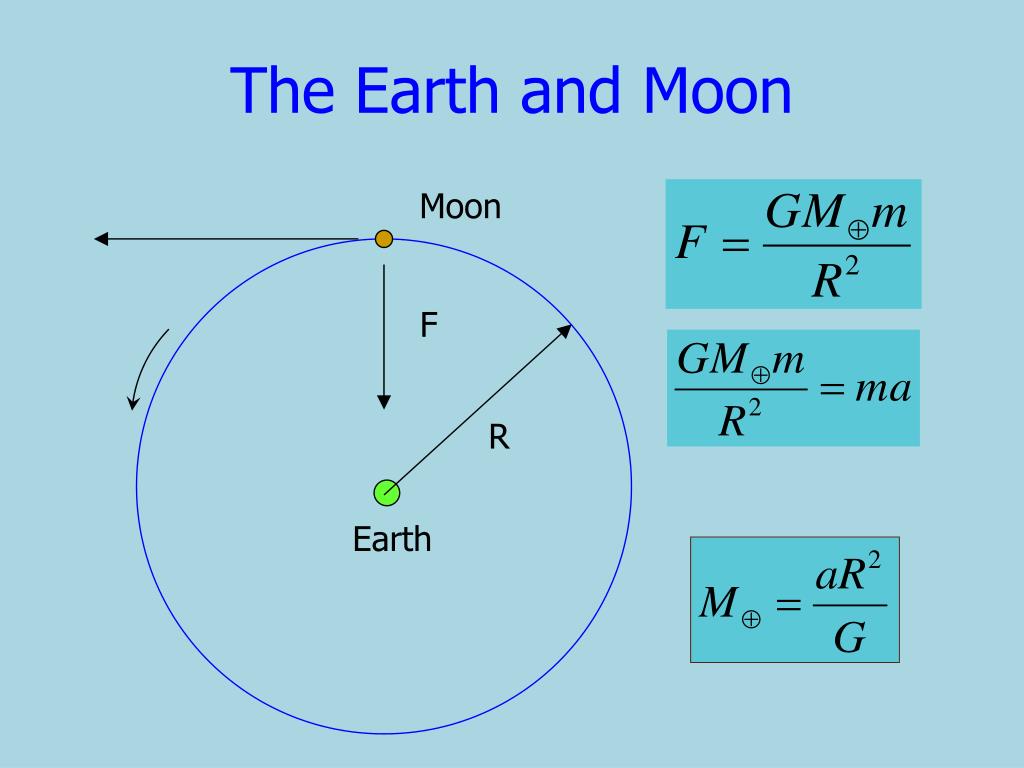 The Earth and Moon

Moon

F

R

Earth

$F = \frac{GM_{\oplus}m}{R^2}$

$\frac{GM_{\oplus}m}{R^2} = ma$

$M_{\oplus} = \frac{aR^2}{G}$